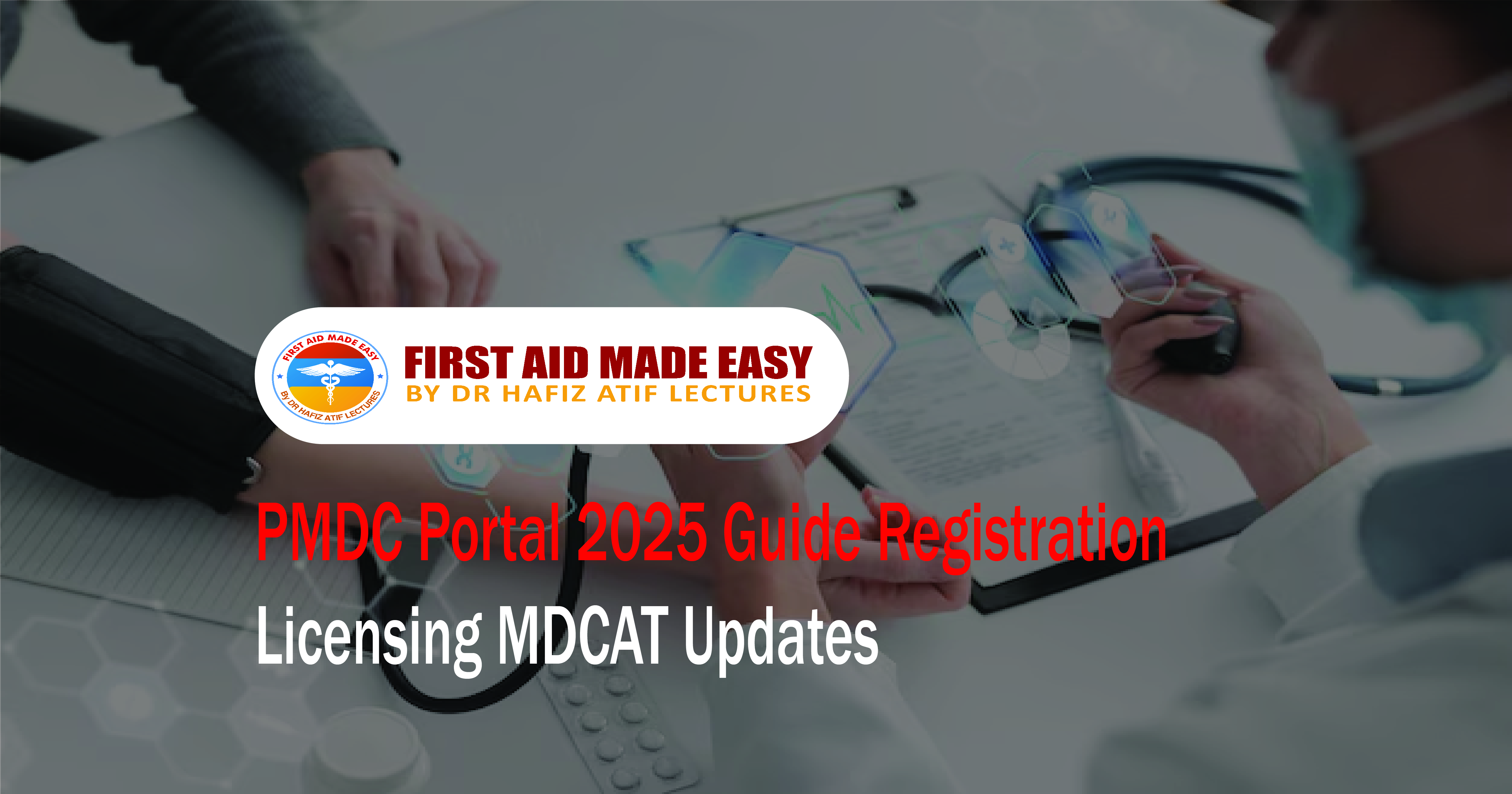 FIRST AID MADE EASY
By DR HAFIZ ATIF LECTURES

FIRST AID MADE EASY
BY DR HAFIZ ATIF LECTURES

PMDC Portal 2025 Guide Registration
Licensing MDCAT Updates